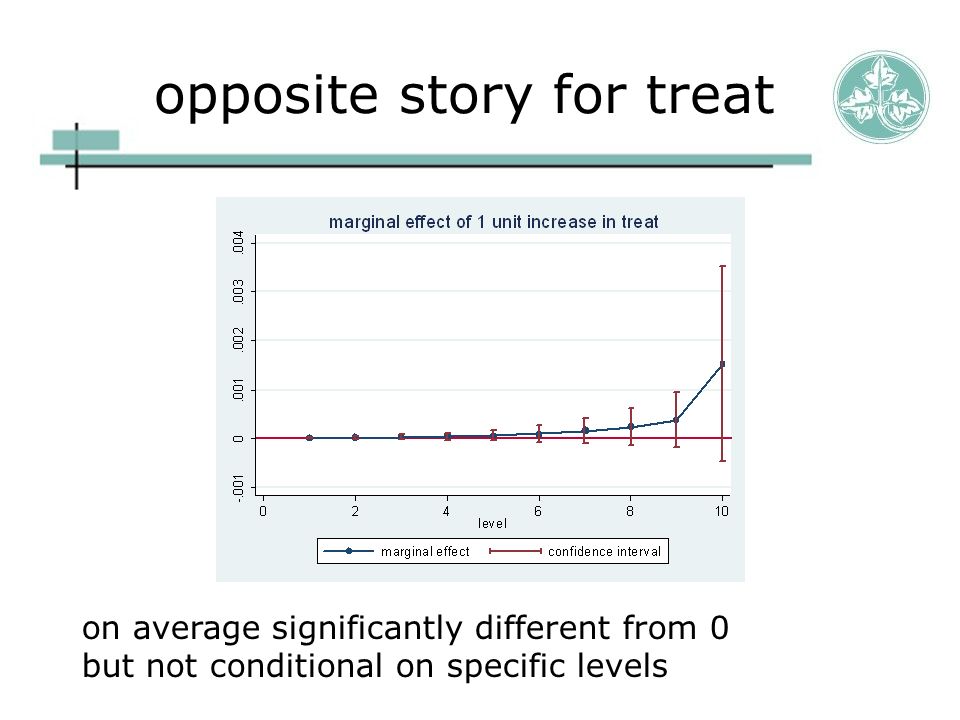 opposite story for treat

marginal effect of 1 unit increase in treat

.004
.003
.002
.001
0
-.001

0
2
4
6
8
10
level

marginal effect
confidence interval

on average significantly different from 0
but not conditional on specific levels